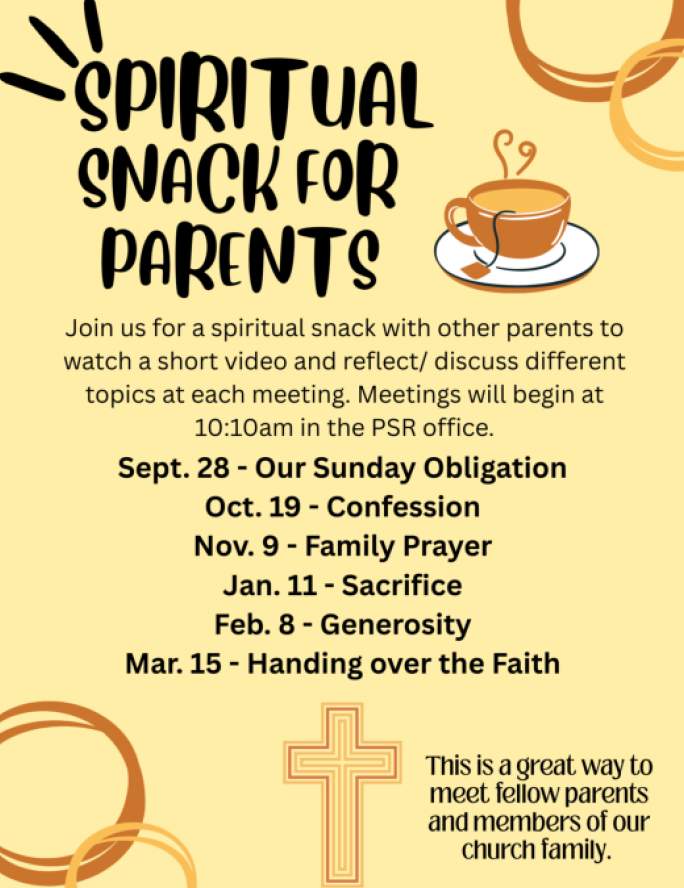 SPIRITUAL SNACK FOR PARENTS

Join us for a spiritual snack with other parents to watch a short video and reflect/ discuss different topics at each meeting. Meetings will begin at 10:10am in the PSR office.

Sept. 28 - Our Sunday Obligation
Oct. 19 - Confession
Nov. 9 - Family Prayer
Jan. 11 - Sacrifice
Feb. 8 - Generosity
Mar. 15 - Handing over the Faith

This is a great way to meet fellow parents and members of our church family.